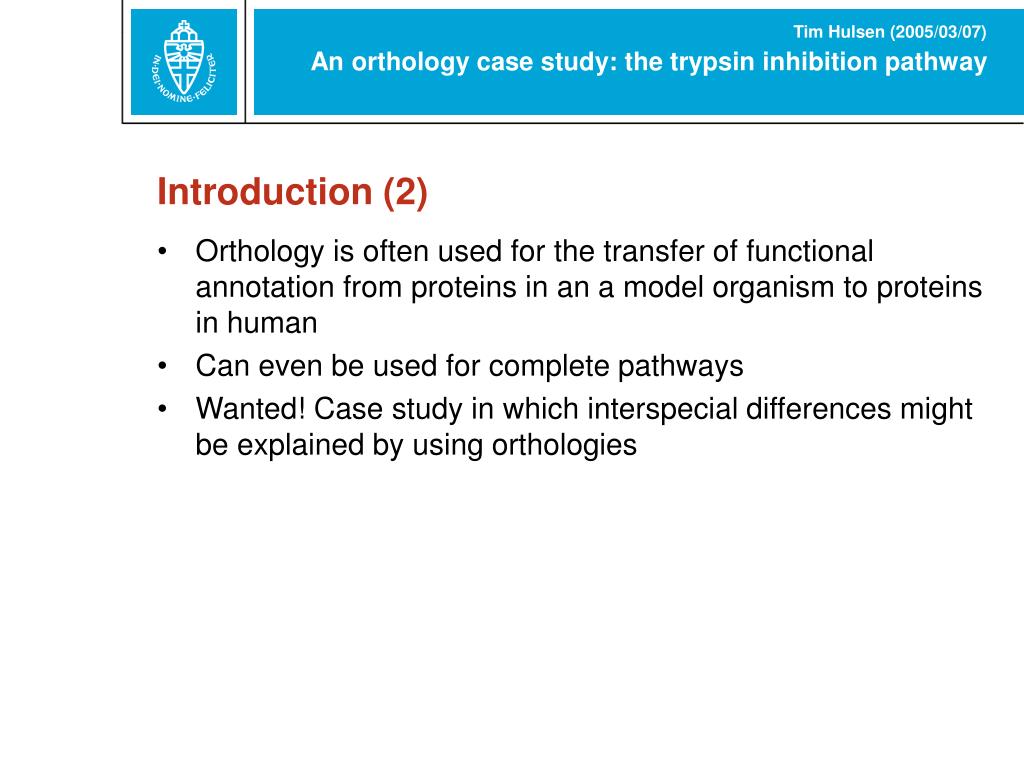 IN DEI NOMINE FELICITER

Tim Hulsen (2005/03/07)
An orthology case study: the trypsin inhibition pathway

Introduction (2)

• Orthology is often used for the transfer of functional annotation from proteins in an a model organism to proteins in human
• Can even be used for complete pathways
• Wanted! Case study in which interspecial differences might be explained by using orthologies